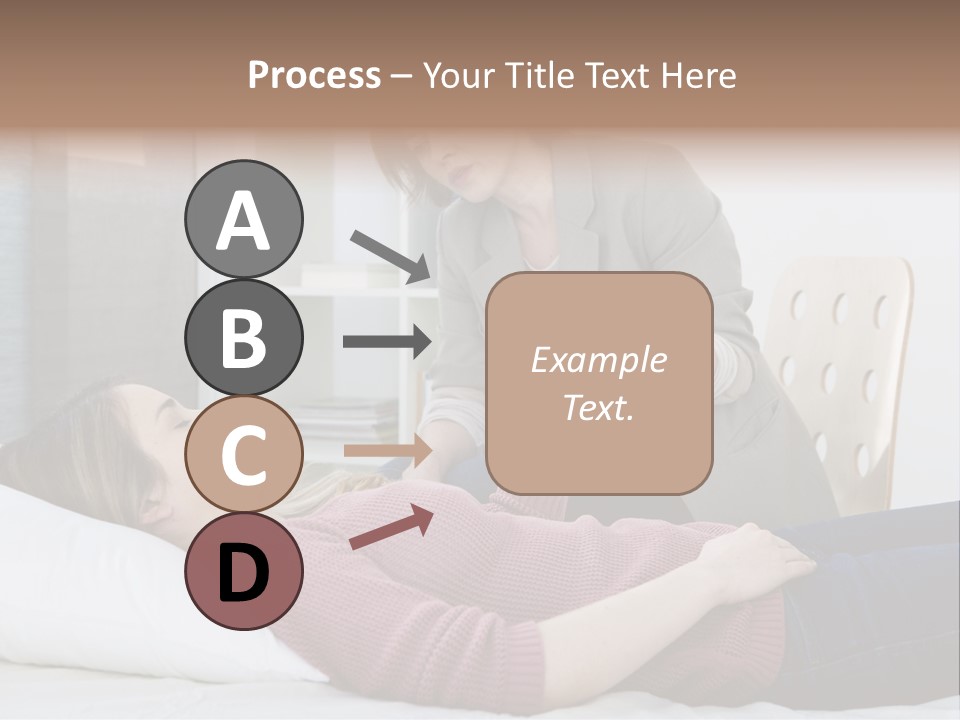 Process – Your Title Text Here

A

B

C

D

Example Text.